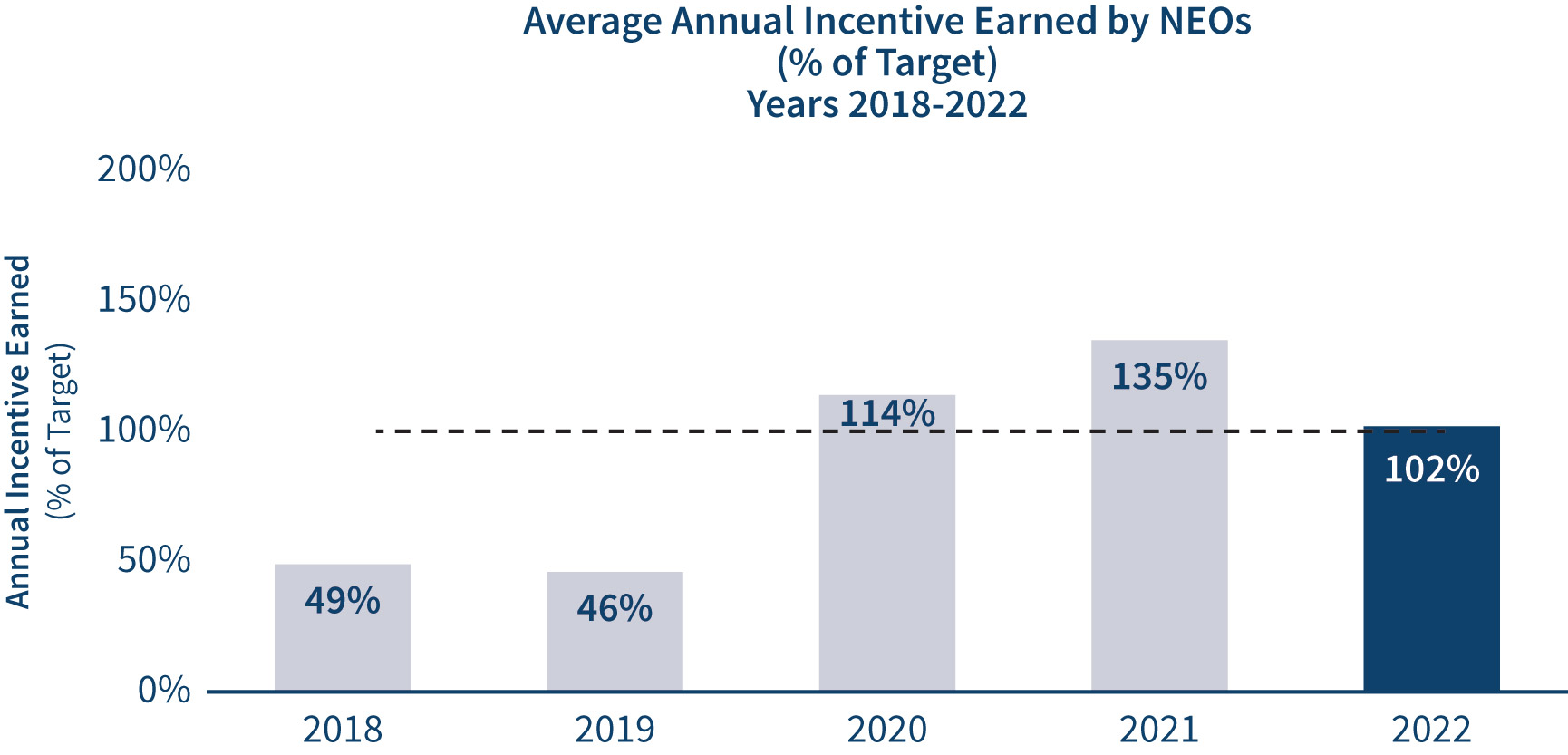 Average Annual Incentive Earned by NEOs
(% of Target)
Years 2018-2022

Annual Incentive Earned
(% of Target)

200%
150%
100%
50%
0%

49%
46%
114%
135%
102%

2018
2019
2020
2021
2022